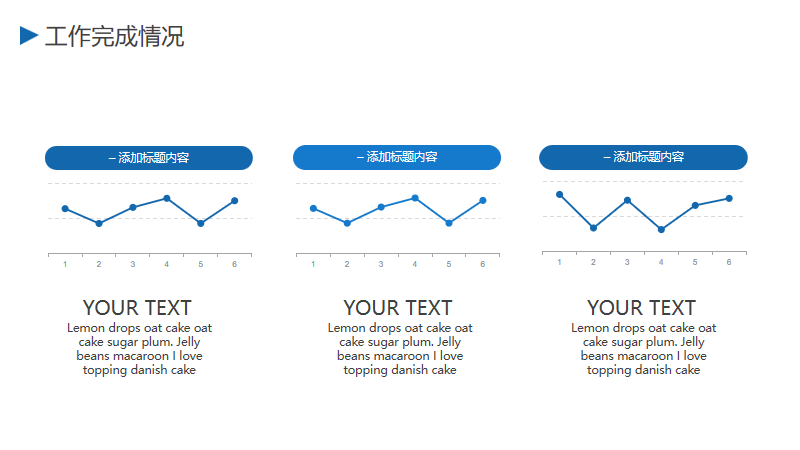 工作完成情况

– 添加标题内容

1 2 3 4 5 6

YOUR TEXT

Lemon drops oat cake oat cake sugar plum. Jelly beans macaroon I love topping danish cake

– 添加标题内容

1 2 3 4 5 6

YOUR TEXT

Lemon drops oat cake oat cake sugar plum. Jelly beans macaroon I love topping danish cake

– 添加标题内容

1 2 3 4 5 6

YOUR TEXT

Lemon drops oat cake oat cake sugar plum. Jelly beans macaroon I love topping danish cake